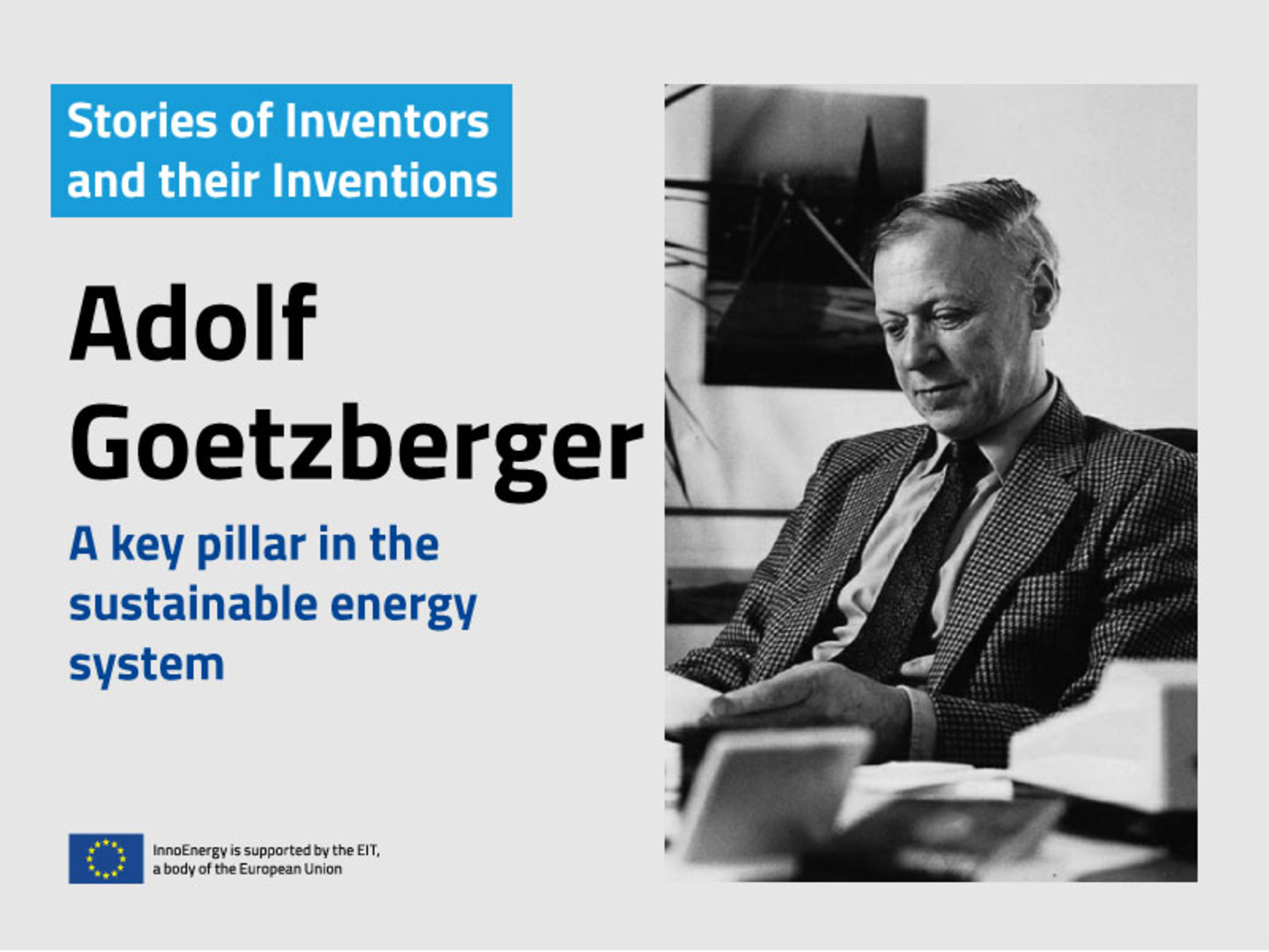 Stories of Inventors and their Inventions

Adolf Goetzberger

A key pillar in the sustainable energy system

InnoEnergy is supported by the EIT, a body of the European Union